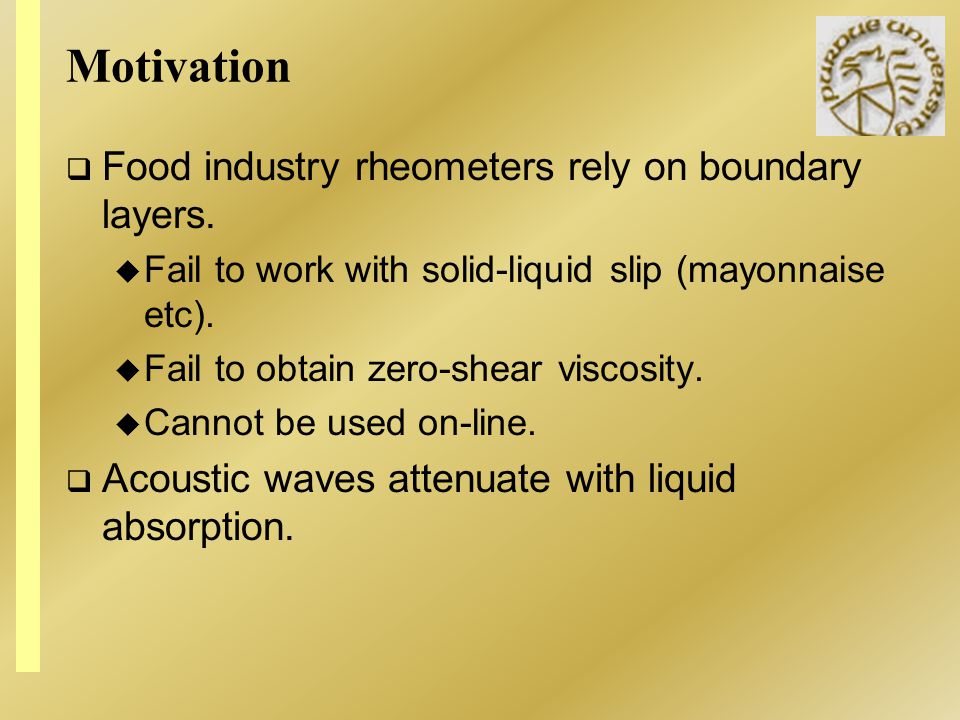 Motivation

PURDUE UNIVERSITY

❑ Food industry rheometers rely on boundary layers.

◆ Fail to work with solid-liquid slip (mayonnaise etc).

◆ Fail to obtain zero-shear viscosity.

◆ Cannot be used on-line.

❑ Acoustic waves attenuate with liquid absorption.